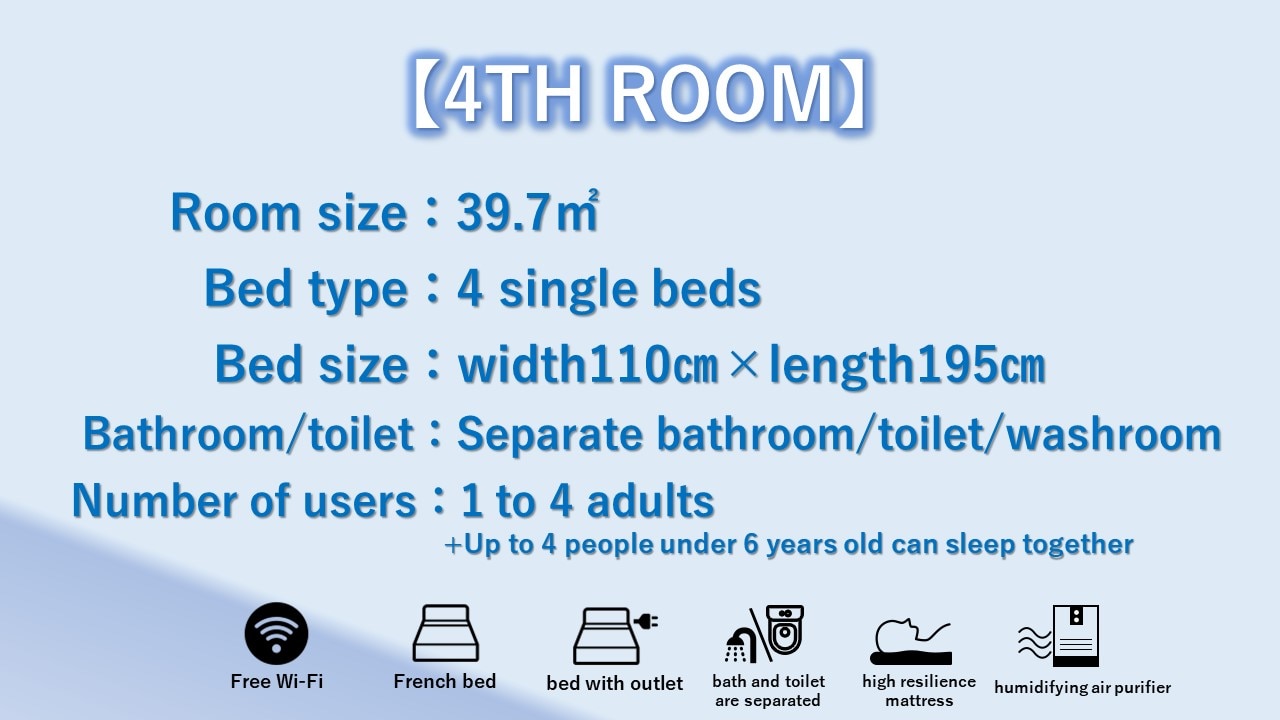 【4TH ROOM】

Room size：39.7㎡

Bed type：4 single beds

Bed size：width110㎝×length195㎝

Bathroom/toilet：Separate bathroom/toilet/washroom

Number of users：1 to 4 adults
+Up to 4 people under 6 years old can sleep together

Free Wi-Fi

French bed

bed with outlet

bath and toilet are separated

high resilience mattress

humidifying air purifier